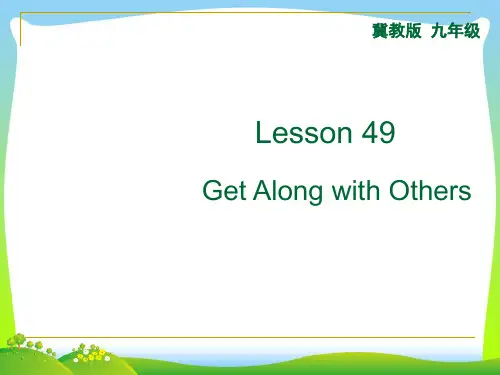 冀教版 九年级

Lesson 49

Get Along with Others